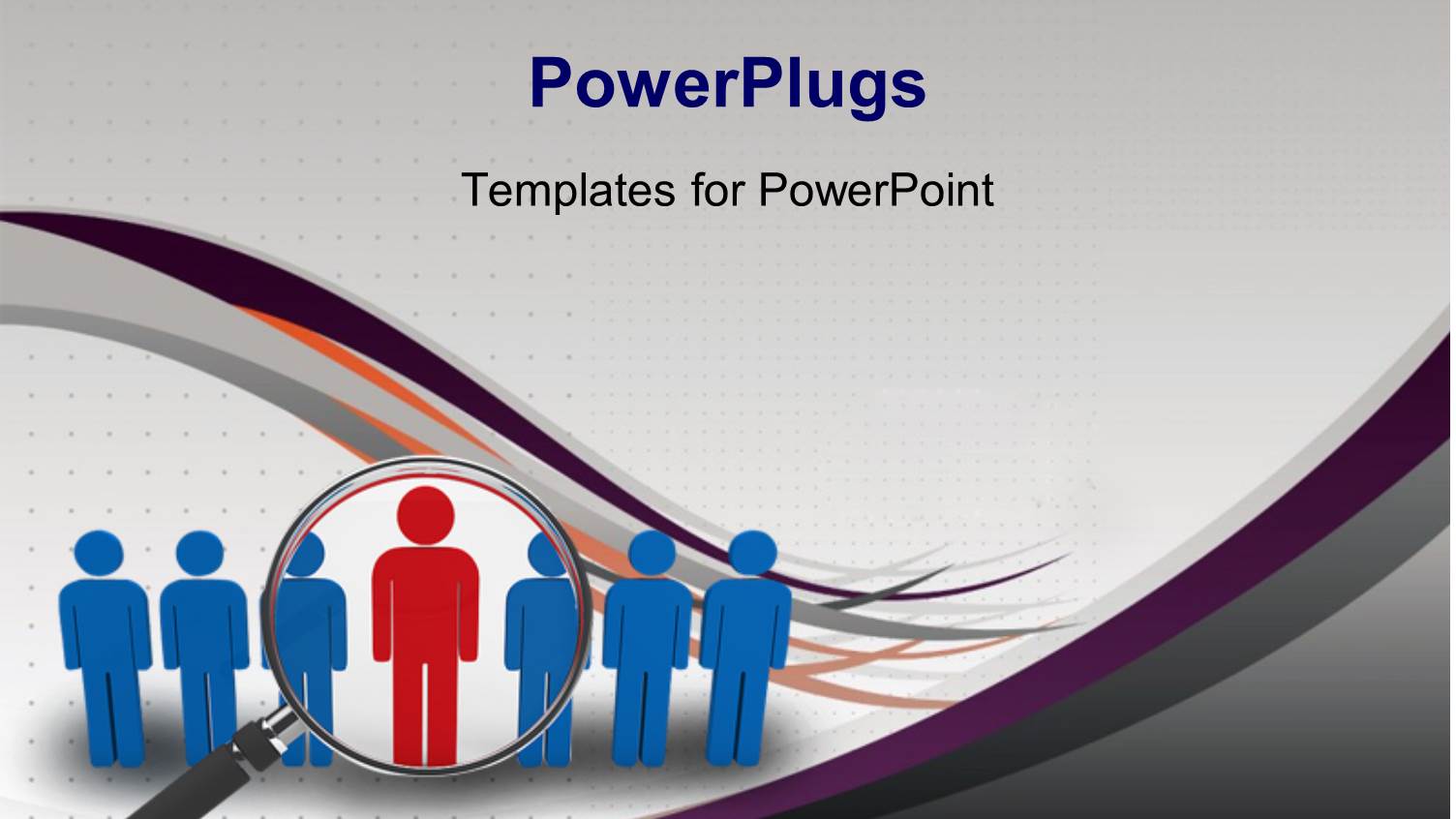 PowerPlugs

Templates for PowerPoint